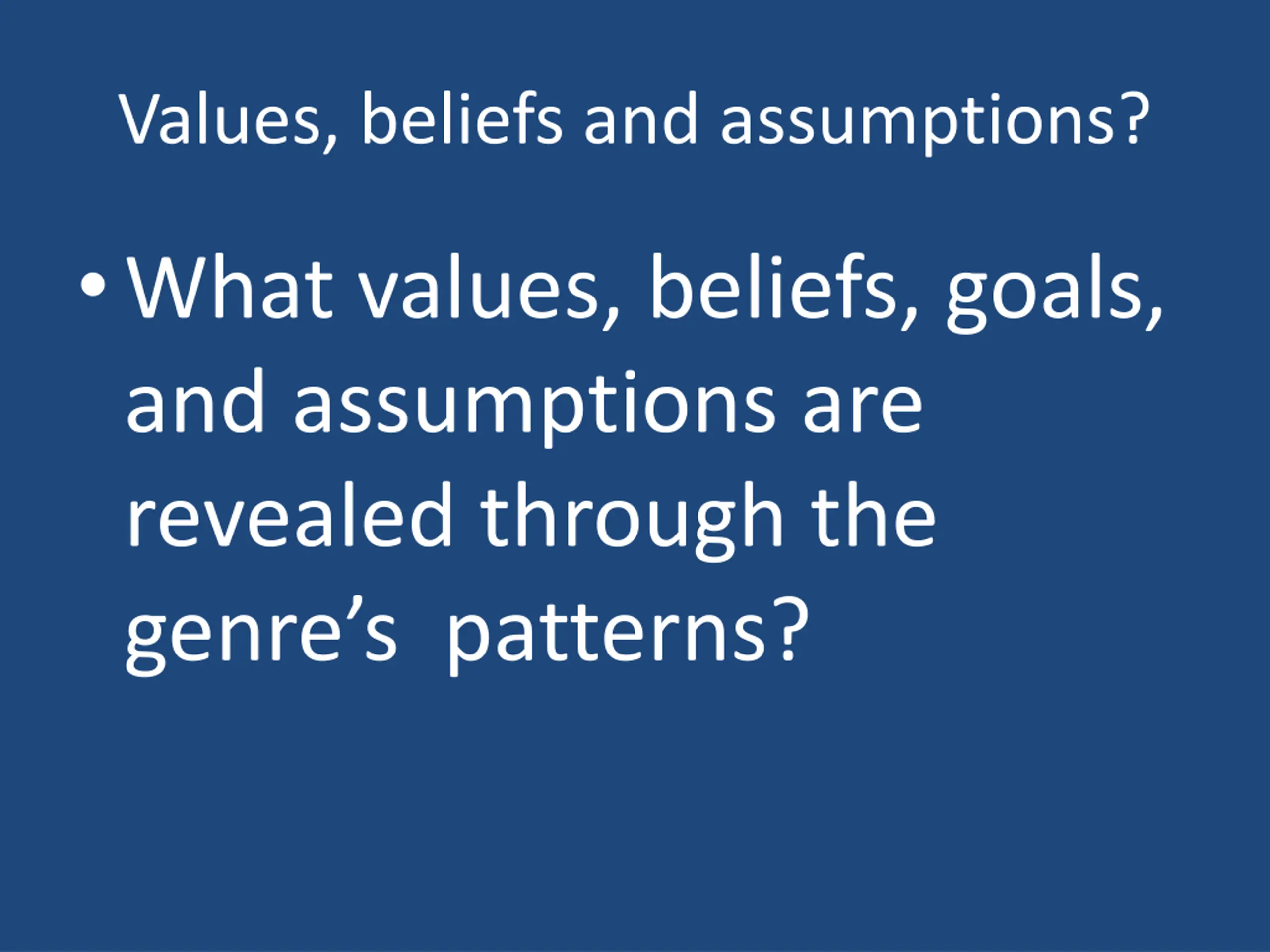 Values, beliefs and assumptions?

• What values, beliefs, goals, and assumptions are revealed through the genre’s  patterns?